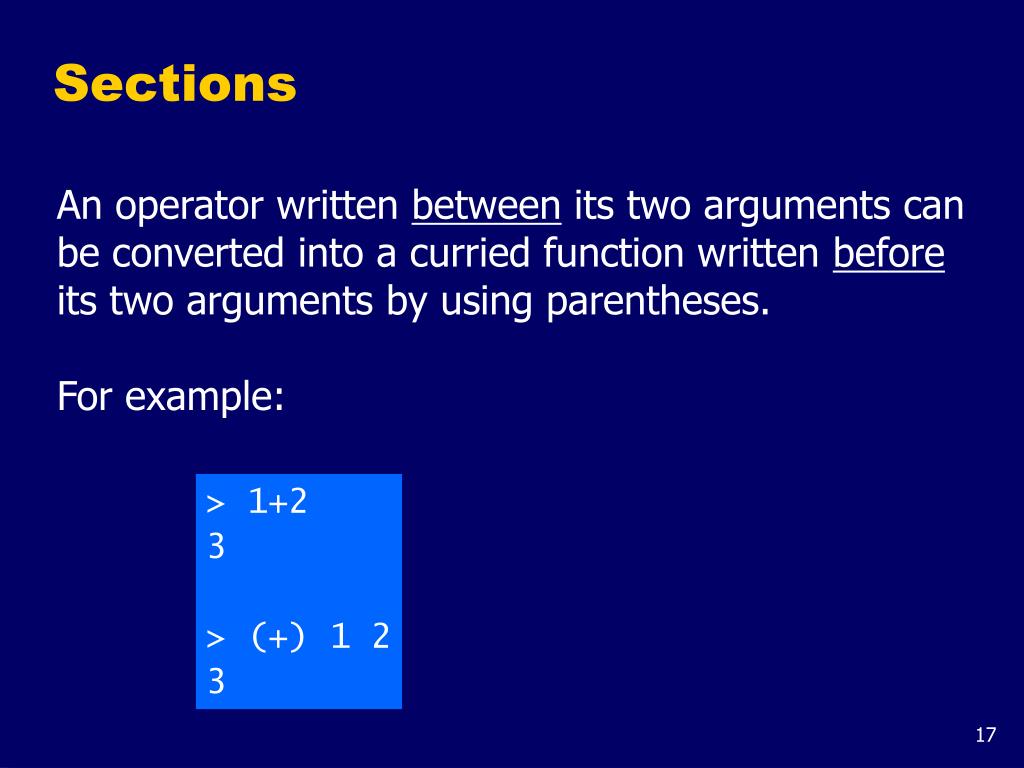 Sections

An operator written between its two arguments can be converted into a curried function written before its two arguments by using parentheses.

For example:

> 1+2
3

> (+) 1 2
3

17